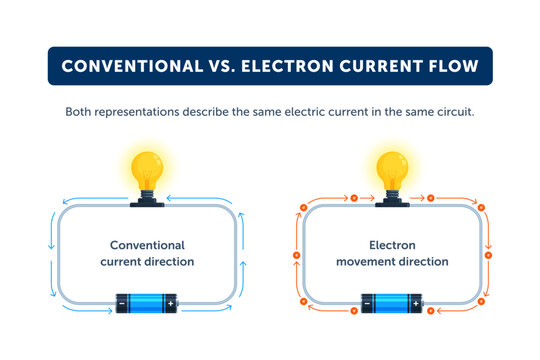 CONVENTIONAL VS. ELECTRON CURRENT FLOW

Both representations describe the same electric current in the same circuit.

Conventional current direction

− +

Electron movement direction

− +